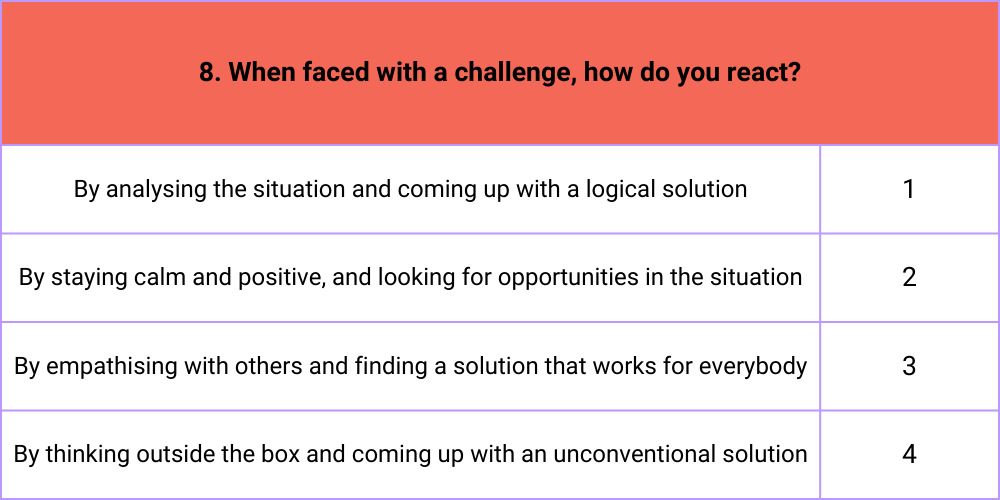 | 8. When faced with a challenge, how do you react? | |
|---|---|
| By analysing the situation and coming up with a logical solution | 1 |
| By staying calm and positive, and looking for opportunities in the situation | 2 |
| By empathising with others and finding a solution that works for everybody | 3 |
| By thinking outside the box and coming up with an unconventional solution | 4 |